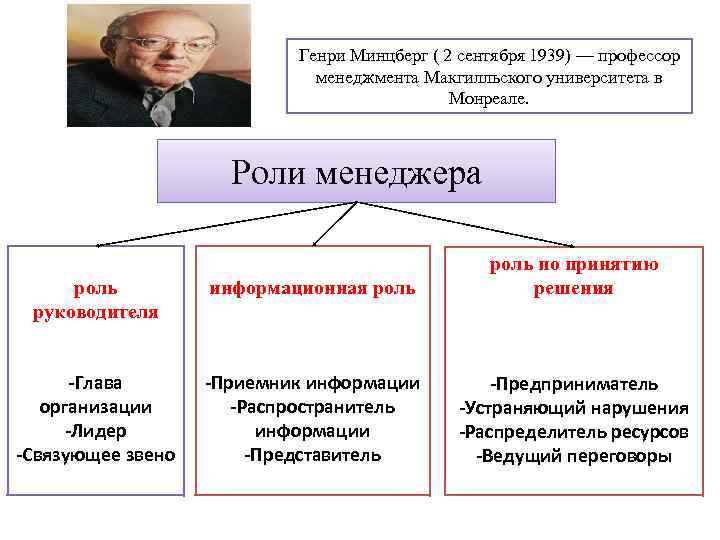 Генри Минцберг ( 2 сентября 1939) — профессор менеджмента Макгилльского университета в Монреале.

Роли менеджера

роль руководителя

-Глава организации
-Лидер
-Связующее звено

информационная роль

-Приемник информации
-Распространитель информации
-Представитель

роль по принятию решения

-Предприниматель
-Устраняющий нарушения
-Распределитель ресурсов
-Ведущий переговоры